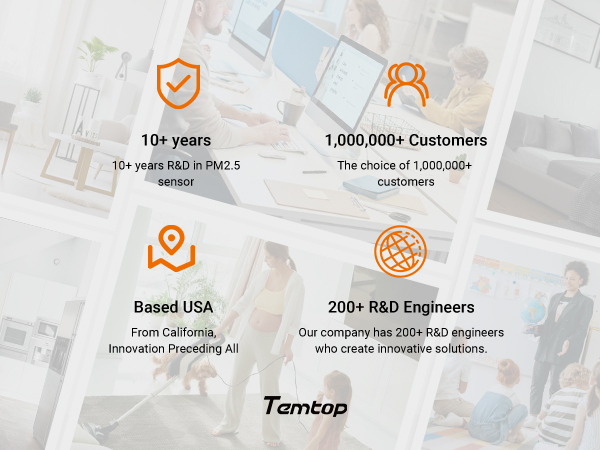 10+ years
10+ years R&D in PM2.5 sensor

1,000,000+ Customers
The choice of 1,000,000+ customers

Based USA
From California, Innovation Preceding All

200+ R&D Engineers
Our company has 200+ R&D engineers who create innovative solutions.

Temtop